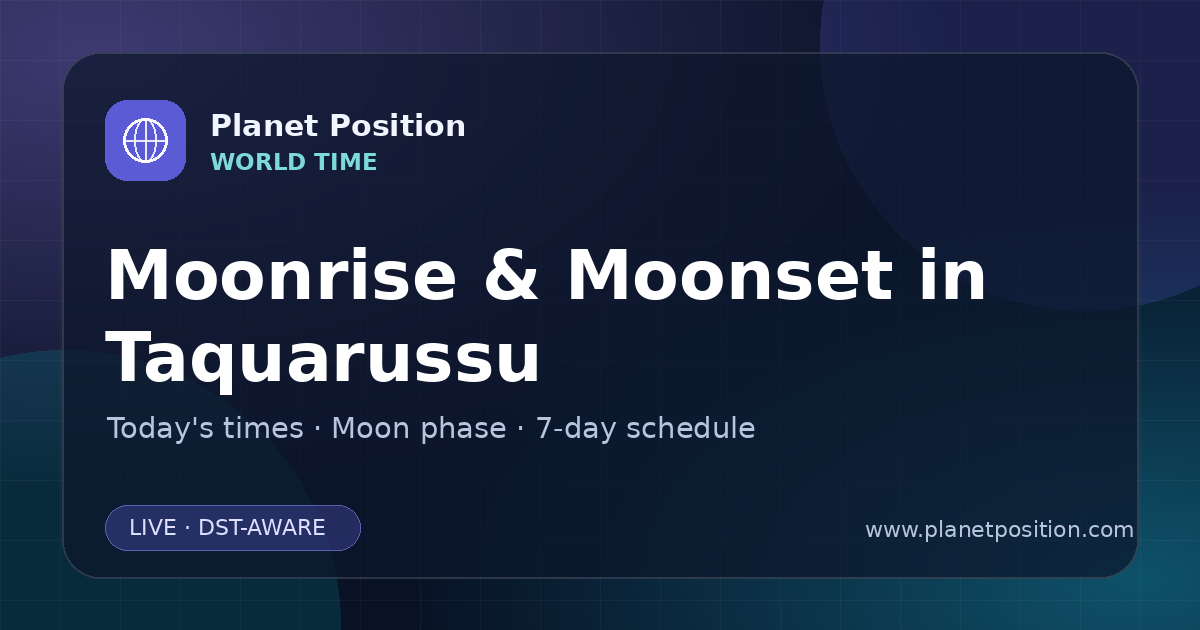 Planet Position
WORLD TIME

Moonrise & Moonset in Taquarussu

Today's times · Moon phase · 7-day schedule

LIVE · DST-AWARE

www.planetposition.com